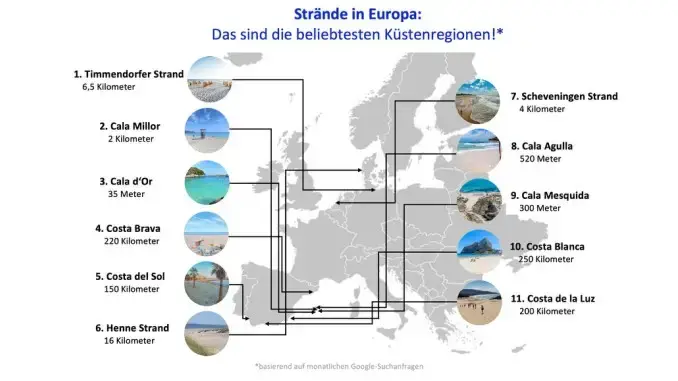 Strände in Europa:
Das sind die beliebtesten Küstenregionen!*

1. Timmendorfer Strand
6,5 Kilometer

2. Cala Millor
2 Kilometer

3. Cala d'Or
35 Meter

4. Costa Brava
220 Kilometer

5. Costa del Sol
150 Kilometer

6. Henne Strand
16 Kilometer

7. Scheveningen Strand
4 Kilometer

8. Cala Agulla
520 Meter

9. Cala Mesquida
300 Meter

10. Costa Blanca
250 Kilometer

11. Costa de la Luz
200 Kilometer

*basierend auf monatlichen Google-Suchanfragen